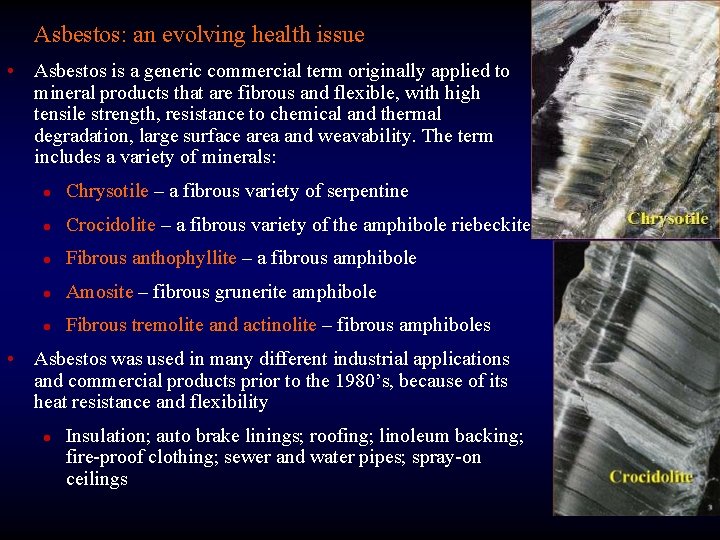 Asbestos: an evolving health issue

• Asbestos is a generic commercial term originally applied to mineral products that are fibrous and flexible, with high tensile strength, resistance to chemical and thermal degradation, large surface area and weavability. The term includes a variety of minerals:

• Chrysotile – a fibrous variety of serpentine

• Crocidolite – a fibrous variety of the amphibole riebeckite

• Fibrous anthophyllite – a fibrous amphibole

• Amosite – fibrous grunerite amphibole

• Fibrous tremolite and actinolite – fibrous amphiboles

• Asbestos was used in many different industrial applications and commercial products prior to the 1980's, because of its heat resistance and flexibility

• Insulation; auto brake linings; roofing; linoleum backing; fire-proof clothing; sewer and water pipes; spray-on ceilings

Chrysotile

Crocidolite

3